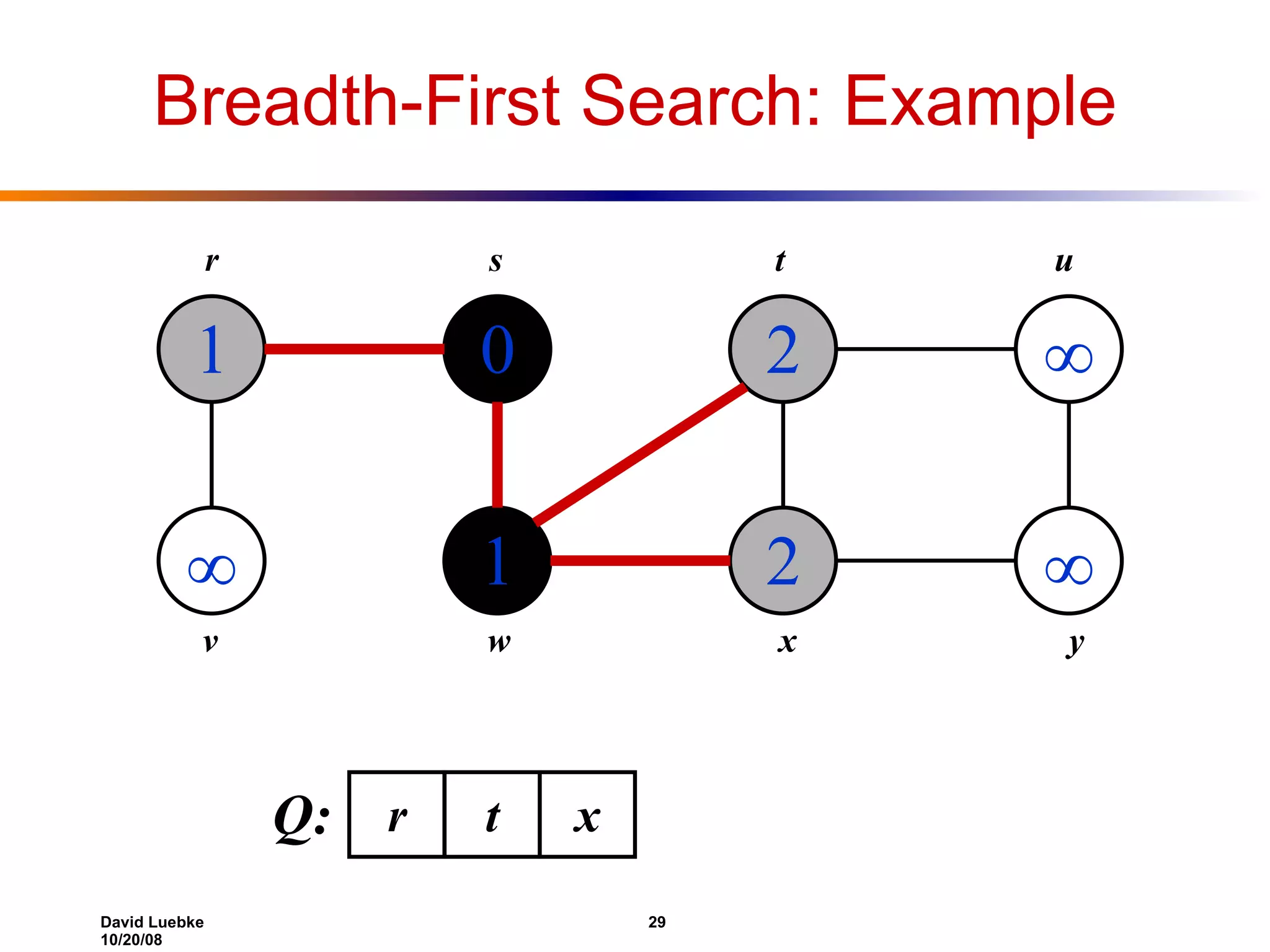 Breadth-First Search: Example

r s t u

1 0 2 $\infty$

$\infty$ 1 2 $\infty$

v w x y

Q:

| r | t | x |
|---|---|---|

David Luebke
10/20/08

29